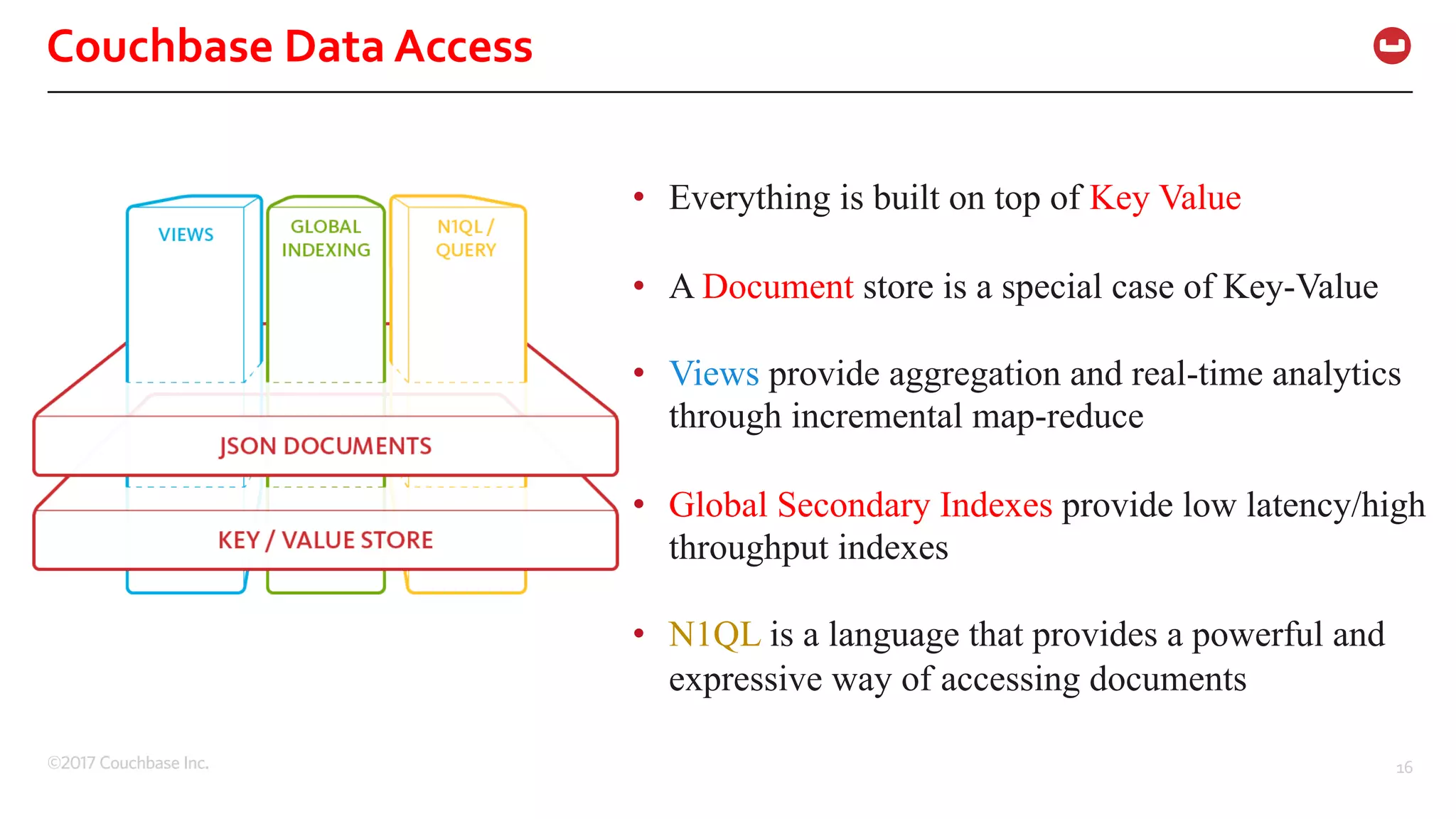 Couchbase Data Access

VIEWS

GLOBAL INDEXING

N1QL / QUERY

JSON DOCUMENTS

KEY / VALUE STORE

• Everything is built on top of Key Value

• A Document store is a special case of Key-Value

• Views provide aggregation and real-time analytics through incremental map-reduce

• Global Secondary Indexes provide low latency/high throughput indexes

• N1QL is a language that provides a powerful and expressive way of accessing documents

©2017 Couchbase Inc.

16